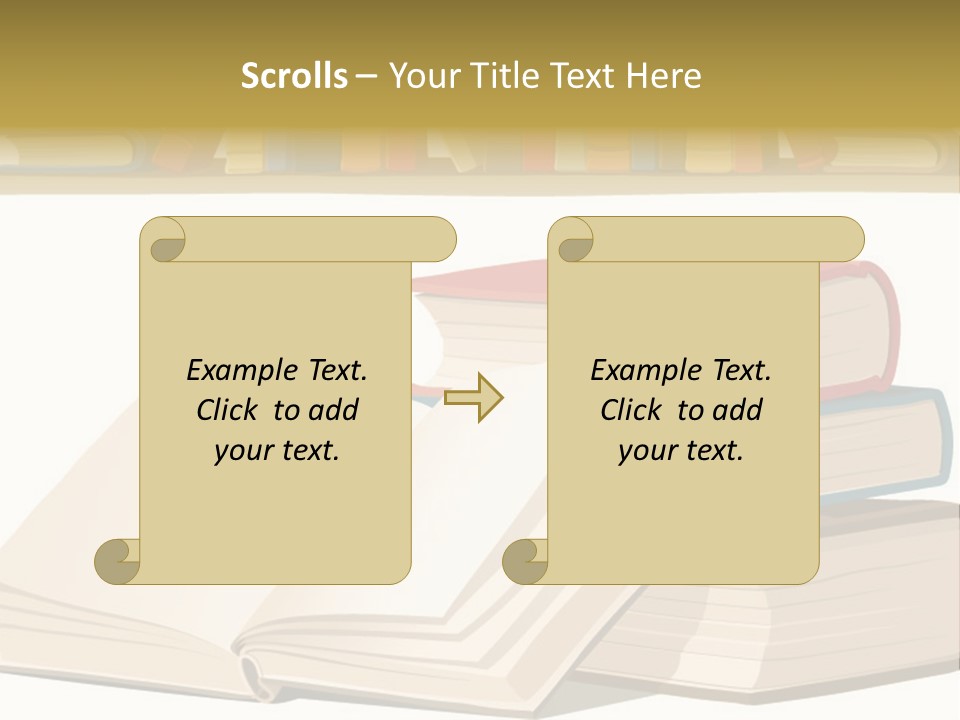 Scrolls – Your Title Text Here

Example Text. Click to add your text.

Example Text. Click to add your text.